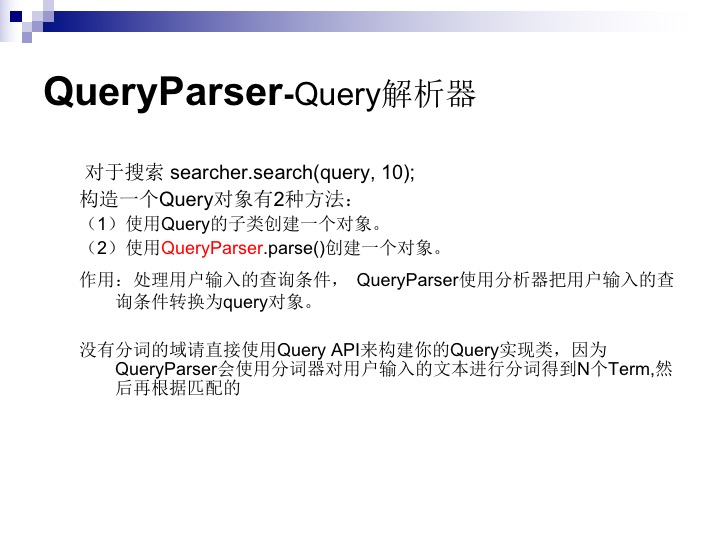 QueryParser-Query解析器

对于搜索 searcher.search(query, 10);
构造一个Query对象有2种方法：
（1）使用Query的子类创建一个对象。
（2）使用QueryParser.parse()创建一个对象。

作用：处理用户输入的查询条件， QueryParser使用分析器把用户输入的查询条件转换为query对象。

没有分词的域请直接使用Query API来构建你的Query实现类，因为QueryParser会使用分词器对用户输入的文本进行分词得到N个Term,然后再根据匹配的